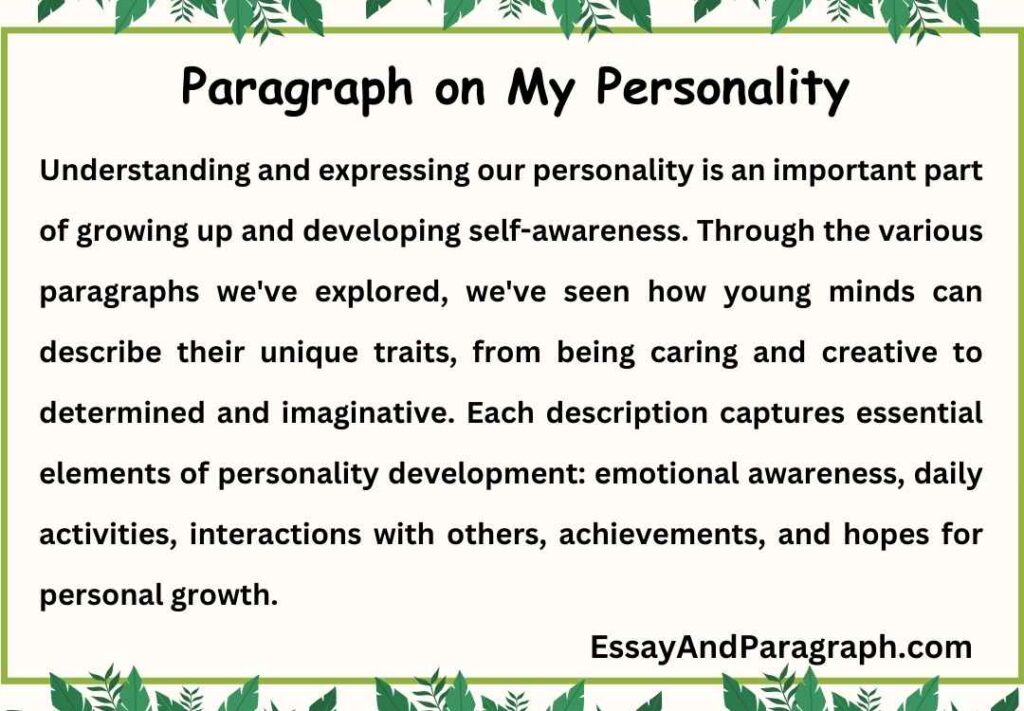 Paragraph on My Personality

Understanding and expressing our personality is an important part of growing up and developing self-awareness. Through the various paragraphs we've explored, we've seen how young minds can describe their unique traits, from being caring and creative to determined and imaginative. Each description captures essential elements of personality development: emotional awareness, daily activities, interactions with others, achievements, and hopes for personal growth.

EssayAndParagraph.com